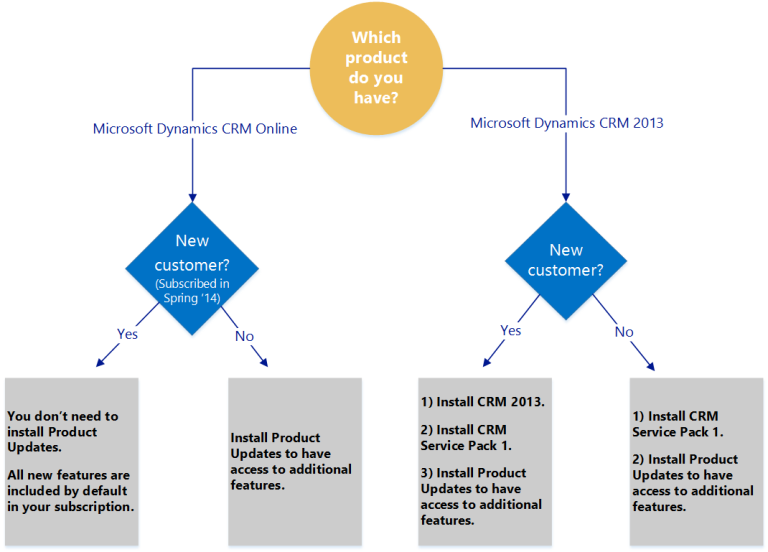 Which product do you have?

Microsoft Dynamics CRM Online

Microsoft Dynamics CRM 2013

New customer? (Subscribed in Spring '14)

Yes

No

You don't need to install Product Updates.

All new features are included by default in your subscription.

Install Product Updates to have access to additional features.

New customer?

Yes

No

1) Install CRM 2013.

2) Install CRM Service Pack 1.

3) Install Product Updates to have access to additional features.

1) Install CRM Service Pack 1.

2) Install Product Updates to have access to additional features.